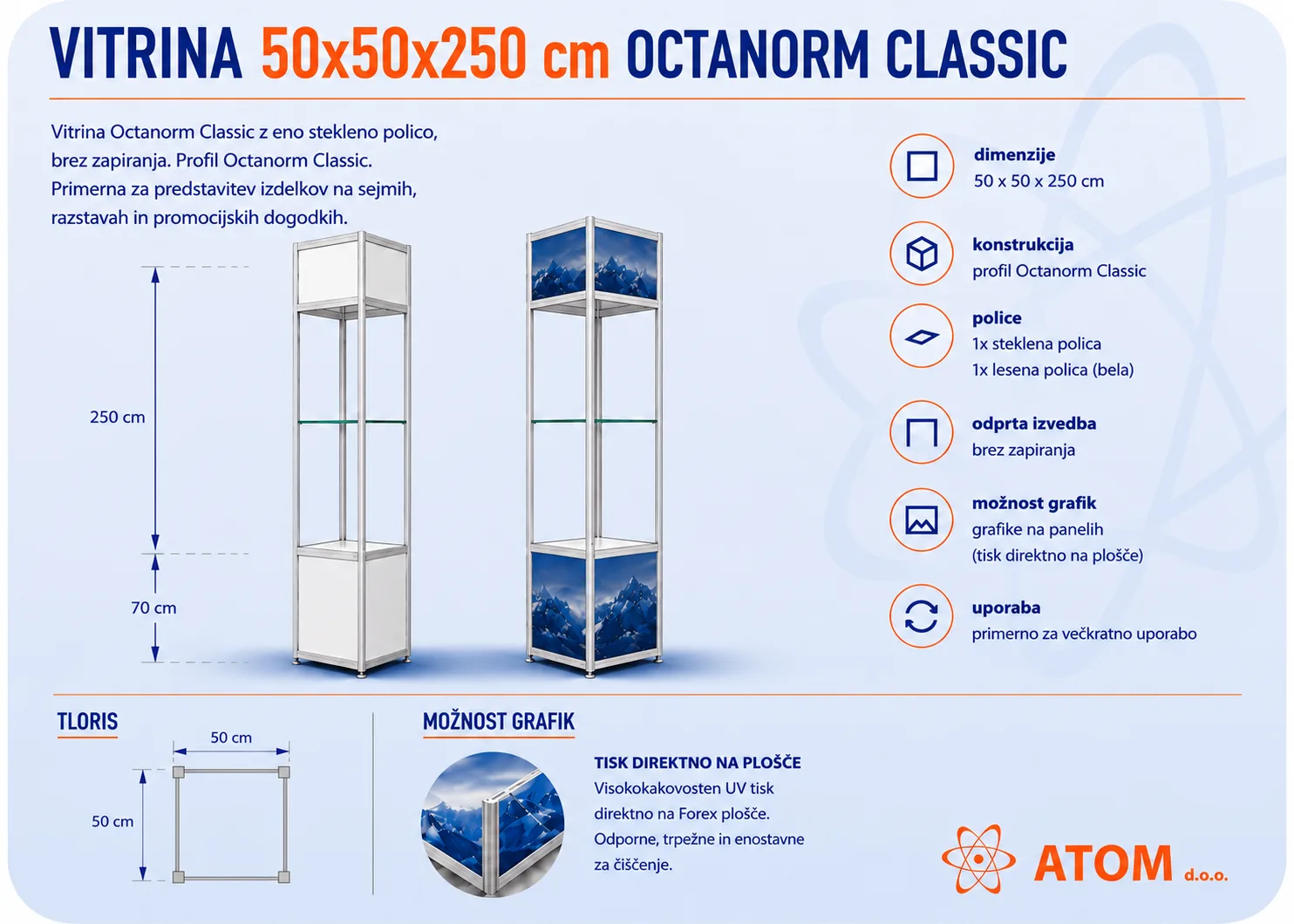 VITRINA 50x50x250 cm OCTANORM CLASSIC

Vitrina Octanorm Classic z eno stekleno polico, brez zapiranja. Profil Octanorm Classic. Primerna za predstavitev izdelkov na sejmih, razstavah in promocijskih dogodkih.

250 cm

70 cm

dimenzije
50 x 50 x 250 cm

konstrukcija
profil Octanorm Classic

police
1x steklena polica
1x lesena polica (bela)

odprta izvedba
brez zapiranja

možnost grafik
grafike na panelih
(tisk direktno na plošče)

uporaba
primerno za večkratno uporabo

TLORIS

50 cm

50 cm

MOŽNOST GRAFIK

TISK DIREKTNO NA PLOŠČE
Visokokakovosten UV tisk direktno na Forex plošče. Odporne, trpežne in enostavne za čiščenje.

ATOM d.o.o.